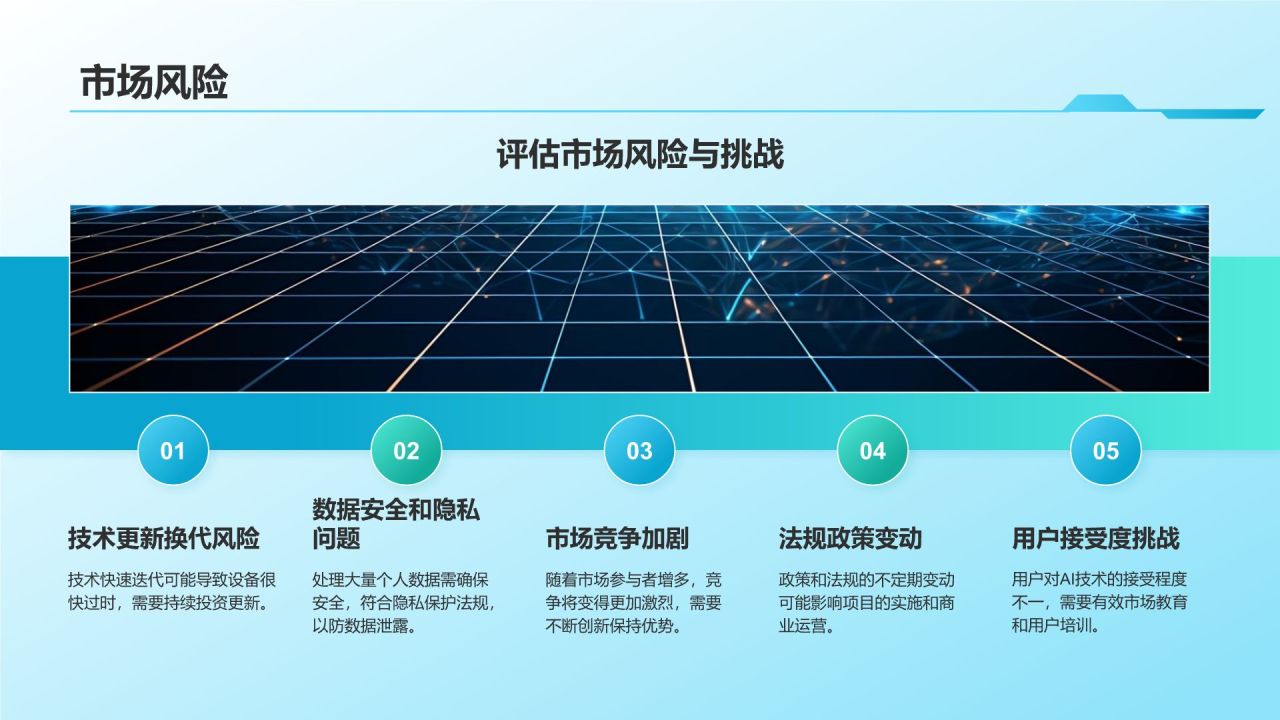 市场风险

评估市场风险与挑战

01

技术更新换代风险

技术快速迭代可能导致设备很快过时，需要持续投资更新。

02

数据安全和隐私问题

处理大量个人数据需确保安全，符合隐私保护法规，以防数据泄露。

03

市场竞争加剧

随着市场参与者增多，竞争将变得更加激烈，需要不断创新保持优势。

04

法规政策变动

政策和法规的不定期变动可能影响项目的实施和商业运营。

05

用户接受度挑战

用户对AI技术的接受程度不一，需要有效市场教育和用户培训。